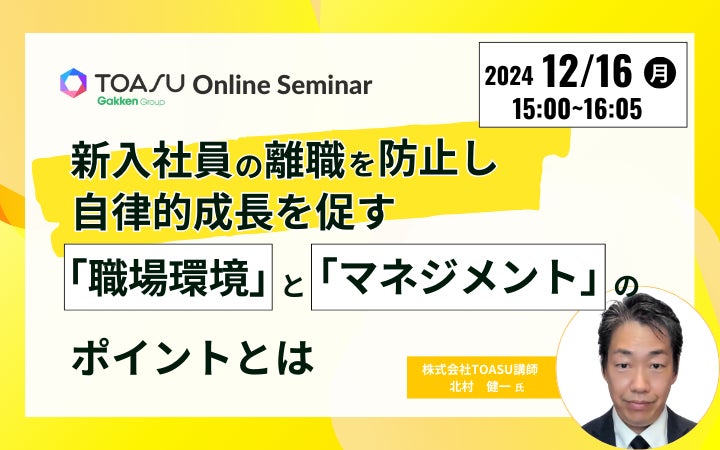 TOASU Online Seminar
Gakken Group

2024 12/16 月
15:00~16:05

新入社員の離職を防止し
自律的成長を促す
「職場環境」と「マネジメント」の
ポイントとは

株式会社TOASU講師
北村　健一 氏